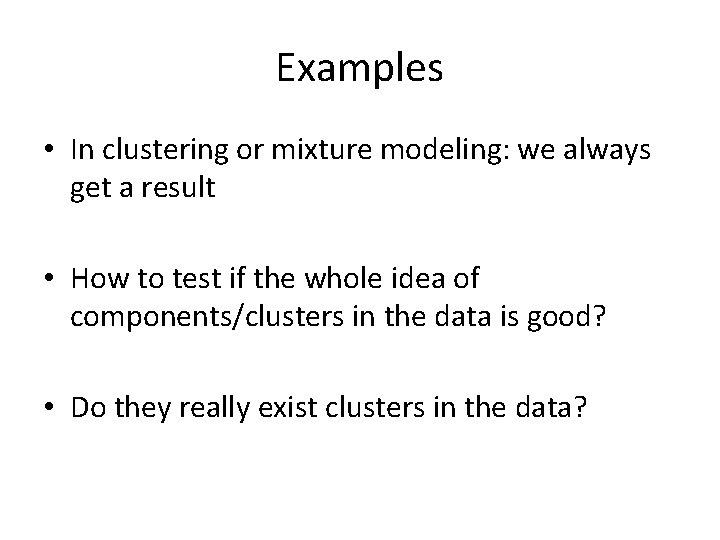 Examples

• In clustering or mixture modeling: we always get a result

• How to test if the whole idea of components/clusters in the data is good?

• Do they really exist clusters in the data?